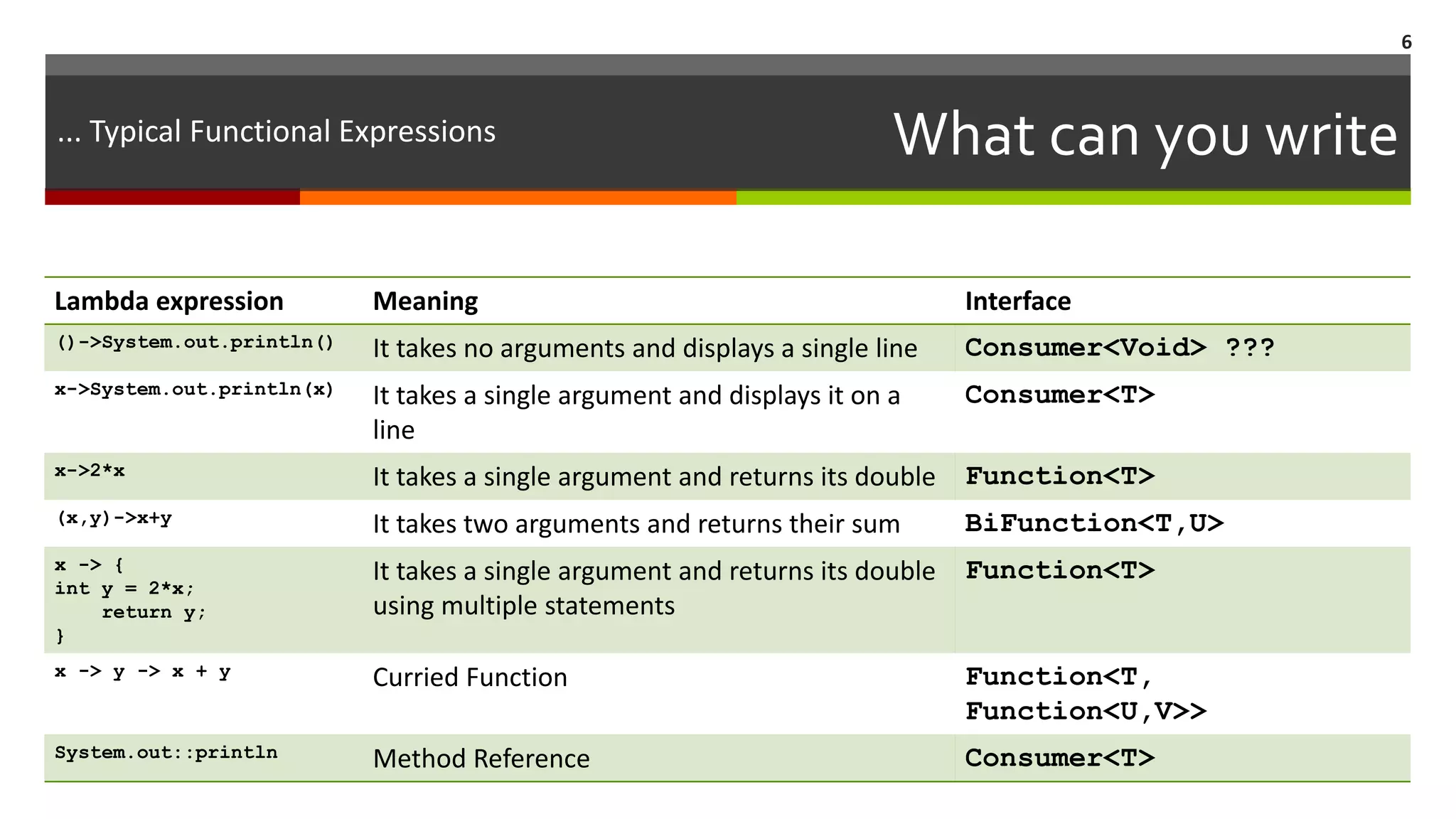 6

... Typical Functional Expressions

What can you write

| Lambda expression | Meaning | Interface |
|---|---|---|
| ()->System.out.println() | It takes no arguments and displays a single line | Consumer<Void> ??? |
| x->System.out.println(x) | It takes a single argument and displays it on a line | Consumer<T> |
| x->2*x | It takes a single argument and returns its double | Function<T> |
| (x,y)->x+y | It takes two arguments and returns their sum | BiFunction<T,U> |
| x -> { int y = 2*x; return y; } | It takes a single argument and returns its double using multiple statements | Function<T> |
| x -> y -> x + y | Curried Function | Function<T, Function<U,V>> |
| System.out::println | Method Reference | Consumer<T> |